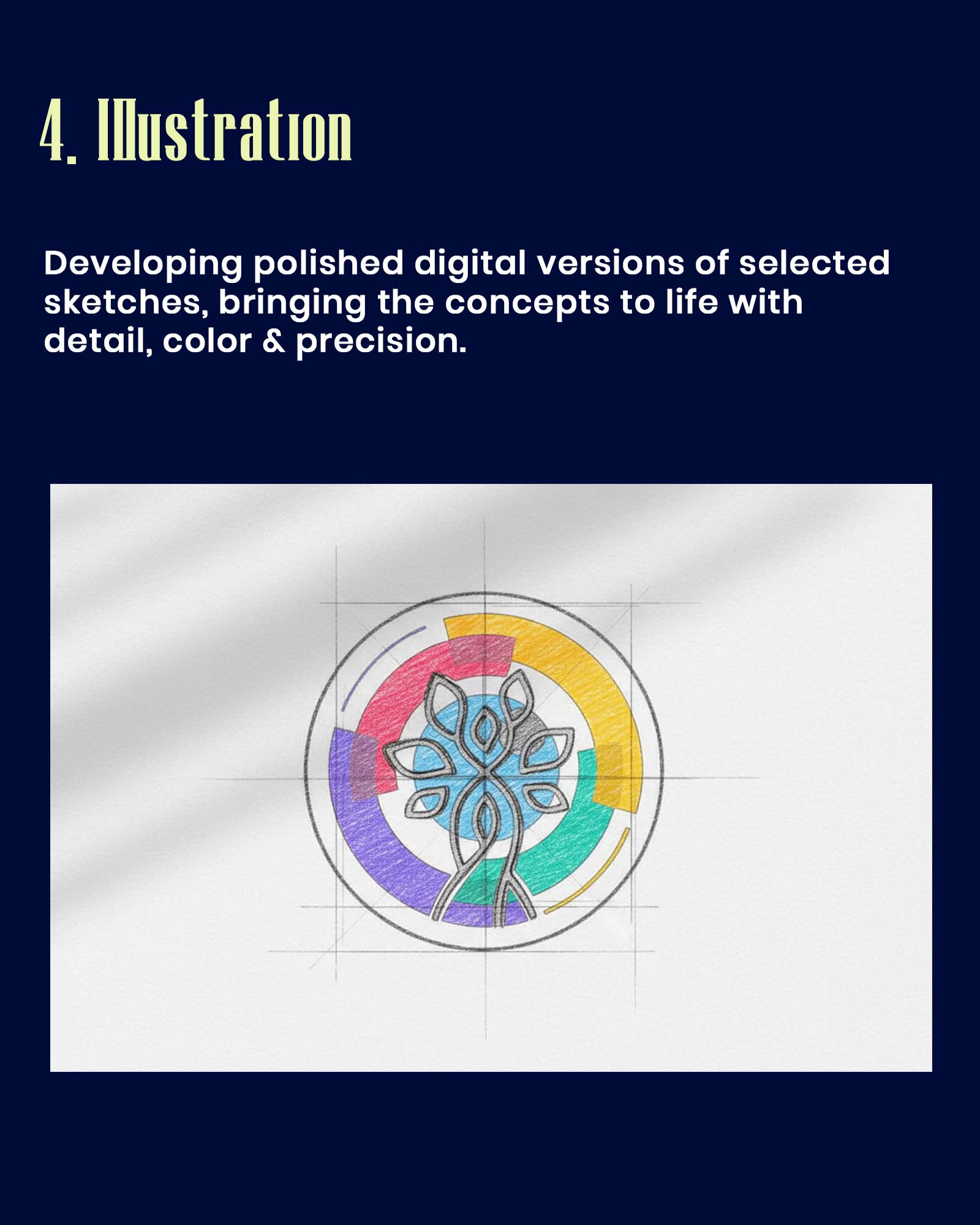 4. Illustration

Developing polished digital versions of selected sketches, bringing the concepts to life with detail, color & precision.